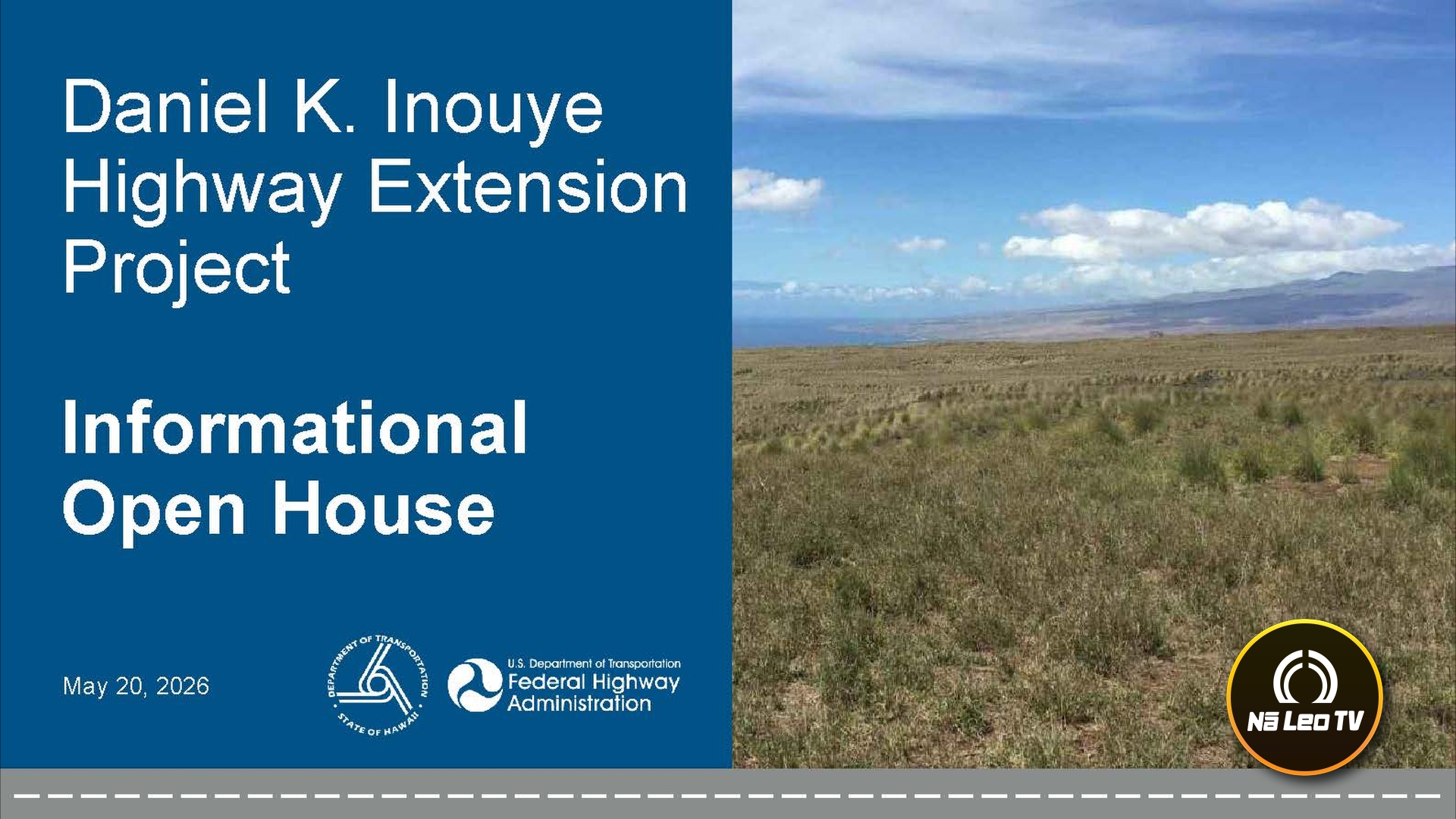 Daniel K. Inouye Highway Extension Project

Informational Open House

May 20, 2026

DEPARTMENT OF TRANSPORTATION
STATE OF HAWAII

U.S. Department of Transportation
Federal Highway Administration

Nā Leo TV